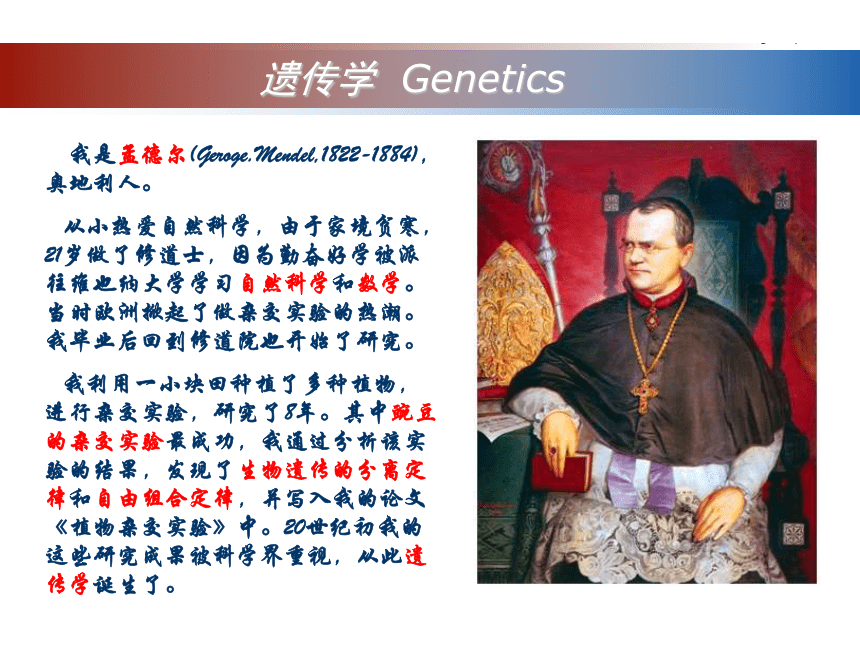 遗传学 Genetics

我是孟德尔(Geroge.Mendel,1822-1884)，奥地利人。

从小热爱自然科学，由于家境贫寒，21岁做了修道士，因为勤奋好学被派往维也纳大学学习自然科学和数学。当时欧洲掀起了做杂交实验的热潮。我毕业后回到修道院也开始了研究。

我利用一小块田种植了多种植物，进行杂交实验，研究了8年。其中豌豆的杂交实验最成功，我通过分析该实验的结果，发现了生物遗传的分离定律和自由组合定律，并写入我的论文《植物杂交实验》中。20世纪初我的这些研究成果被科学界重视，从此遗传学诞生了。